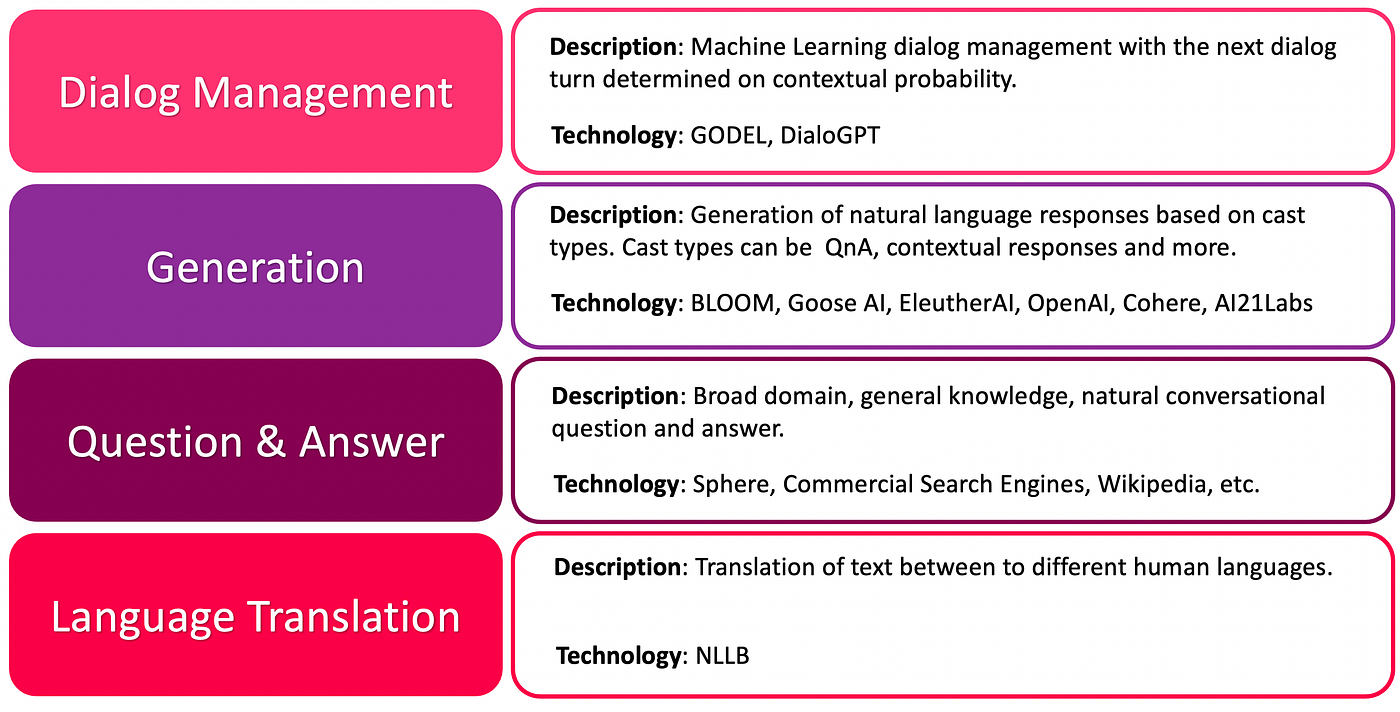 Dialog Management

Description: Machine Learning dialog management with the next dialog turn determined on contextual probability.

Technology: GODEL, DialoGPT

Generation

Description: Generation of natural language responses based on cast types. Cast types can be QnA, contextual responses and more.

Technology: BLOOM, Goose AI, EleutherAI, OpenAI, Cohere, AI21Labs

Question & Answer

Description: Broad domain, general knowledge, natural conversational question and answer.

Technology: Sphere, Commercial Search Engines, Wikipedia, etc.

Language Translation

Description: Translation of text between to different human languages.

Technology: NLLB